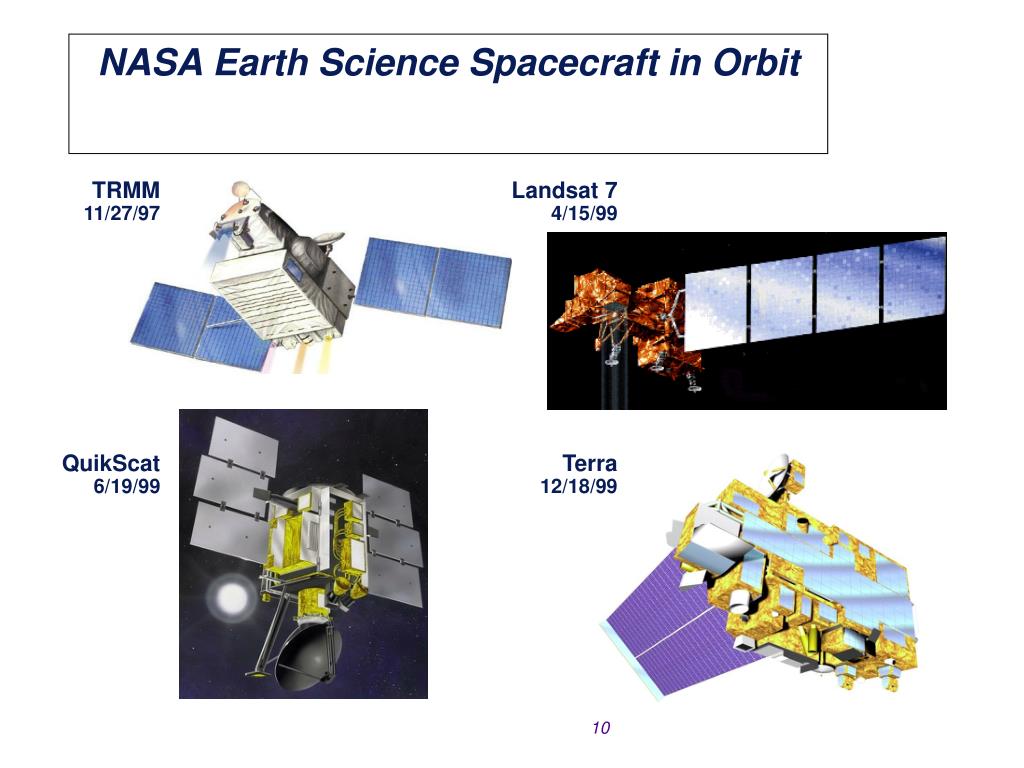 NASA Earth Science Spacecraft in Orbit

TRMM
11/27/97

Landsat 7
4/15/99

QuikScat
6/19/99

Terra
12/18/99

10